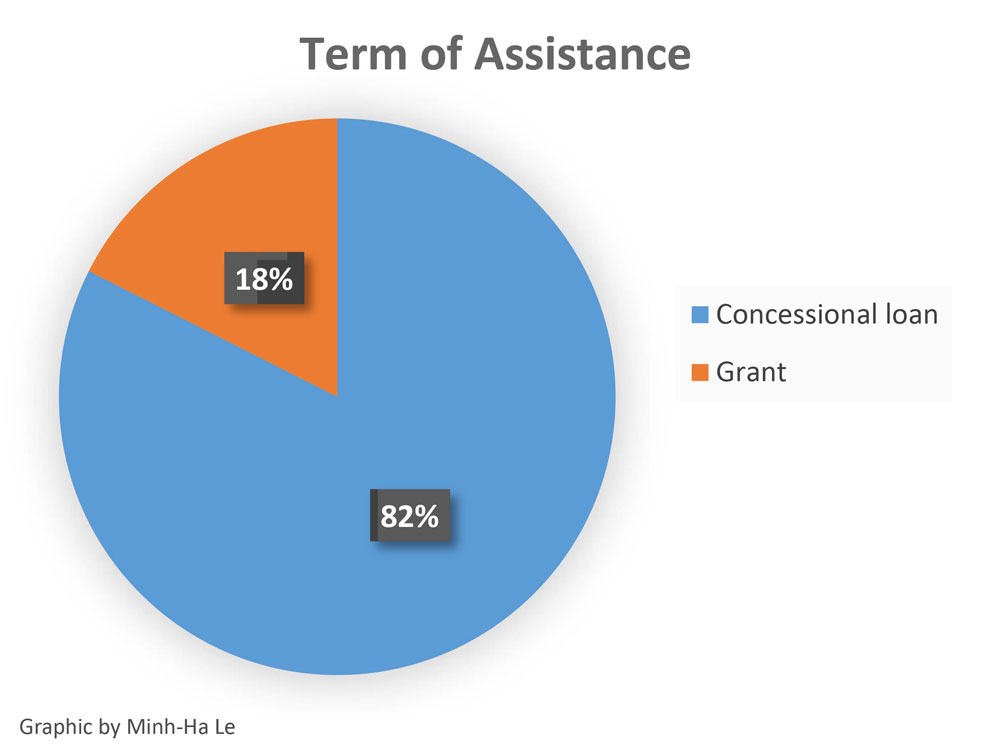 Term of Assistance

18%

82%

Concessional loan
Grant

Graphic by Minh-Ha Le